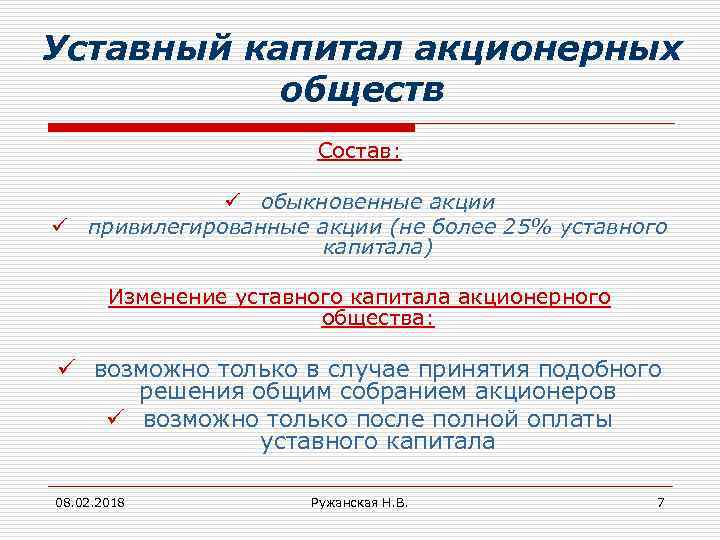 Уставный капитал акционерных обществ

Состав:

✓ обыкновенные акции
✓ привилегированные акции (не более 25% уставного капитала)

Изменение уставного капитала акционерного общества:

✓ возможно только в случае принятия подобного решения общим собранием акционеров
✓ возможно только после полной оплаты уставного капитала

08.02.2018 Ружанская Н.В. 7